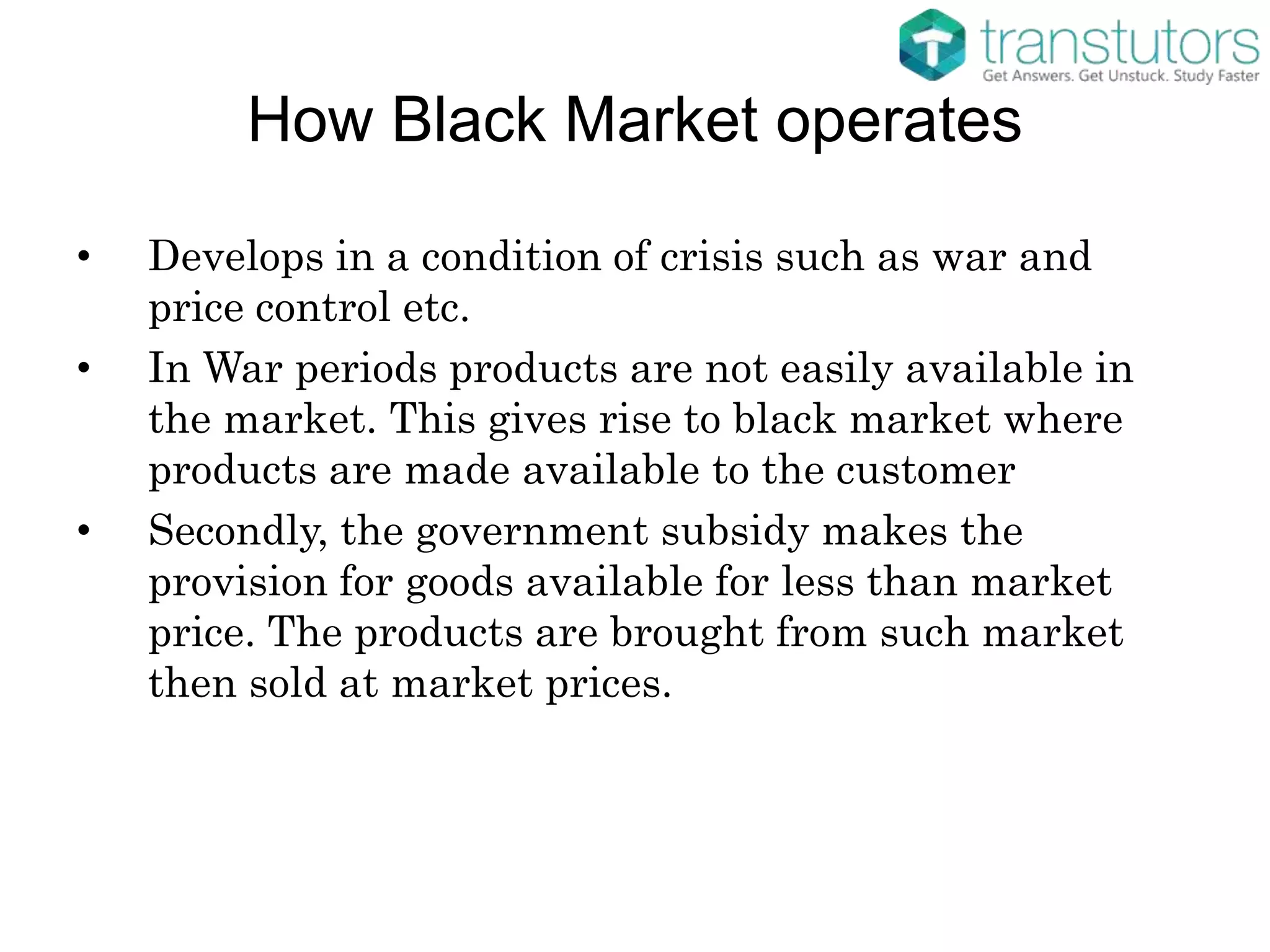 transtutors
Get Answers. Get Unstuck. Study Faster

How Black Market operates

• Develops in a condition of crisis such as war and price control etc.
• In War periods products are not easily available in the market. This gives rise to black market where products are made available to the customer
• Secondly, the government subsidy makes the provision for goods available for less than market price. The products are brought from such market then sold at market prices.